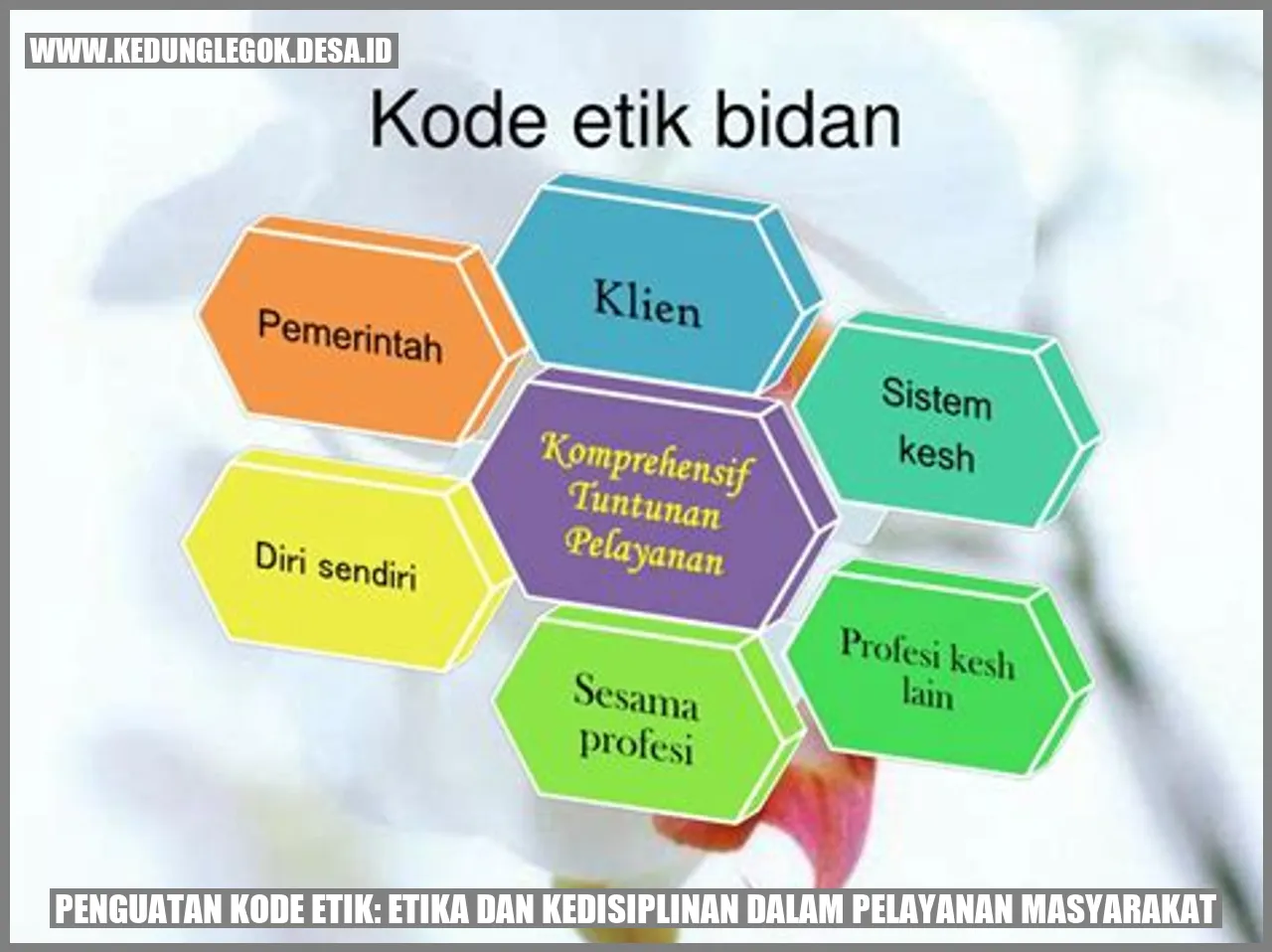 WWW.KEDUNGLEGOK.DESA.ID

Kode etik bidan

Pemerintah

Klien

Sistem kesh

Komprehensif Tuntunan Pelayanan

Diri sendiri

Sesama profesi

Profesi kesh lain

PENGUATAN KODE ETIK: ETIKA DAN KEDISIPLINAN DALAM PELAYANAN MASYARAKAT